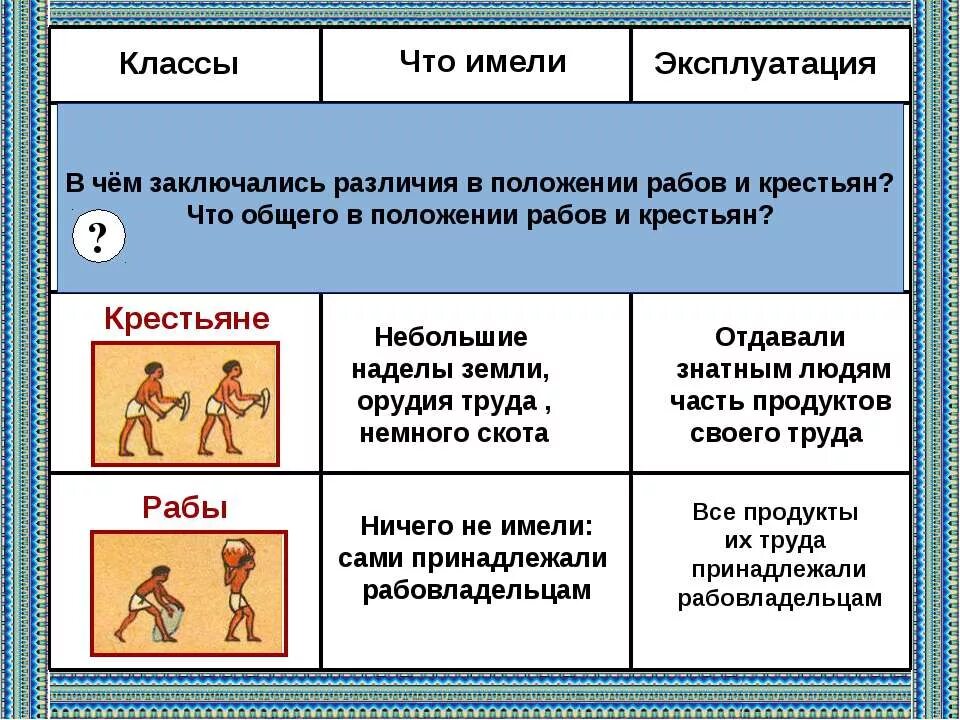 | Классы | Что имели | Эксплуатация |
|---|---|---|
| В чём заключались различия в положении рабов и крестьян? Что общего в положении рабов и крестьян? ? | | |
| Крестьяне | Небольшие наделы земли, орудия труда , немного скота | Отдавали знатным людям часть продуктов своего труда |
| Рабы | Ничего не имели: сами принадлежали рабовладельцам | Все продукты их труда принадлежали рабовладельцам |